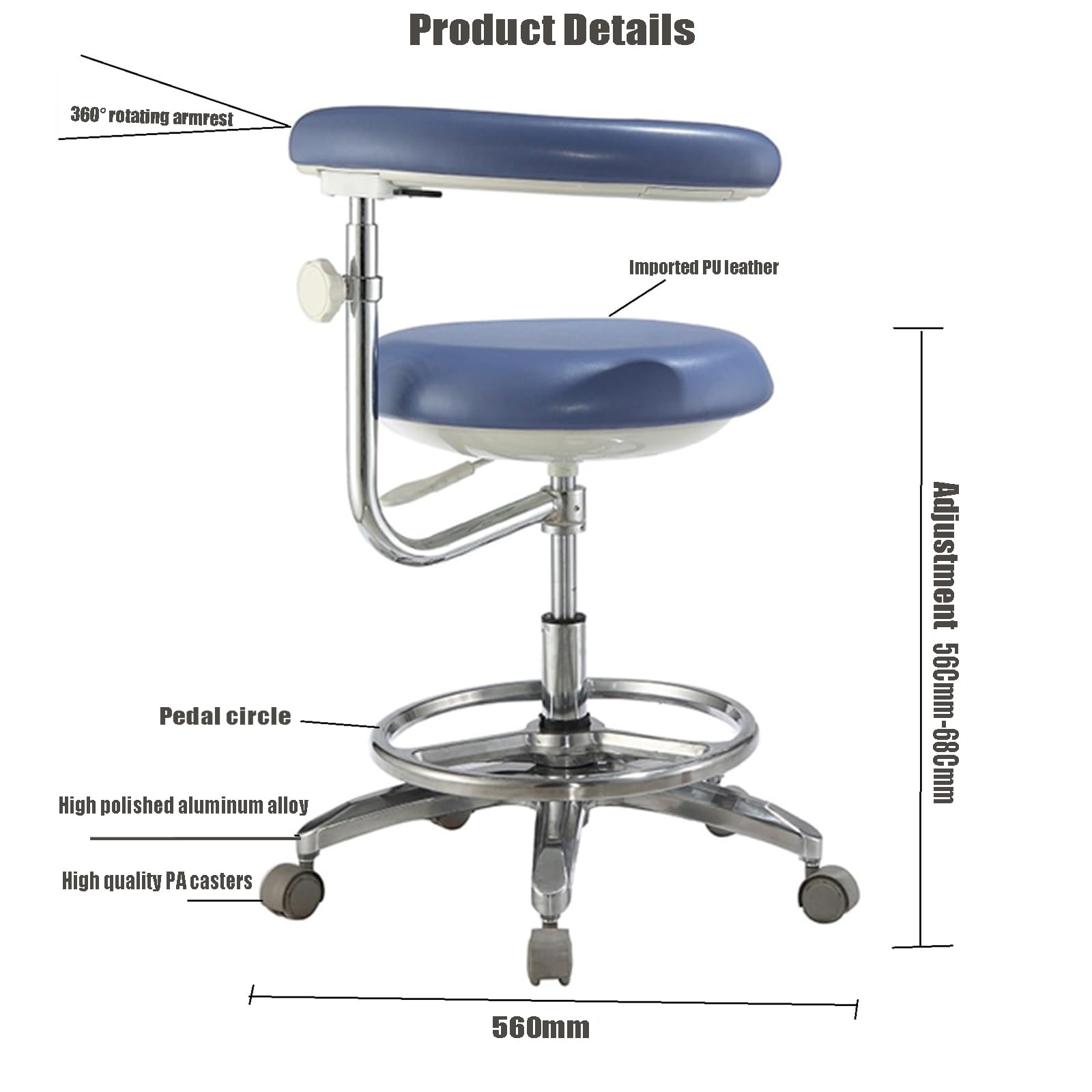 Product Details

360° rotating armrest

Imported PU leather

Adjustment 56Cmm-68Cmm

Pedal circle

High polished aluminum alloy

High quality PA casters

560mm